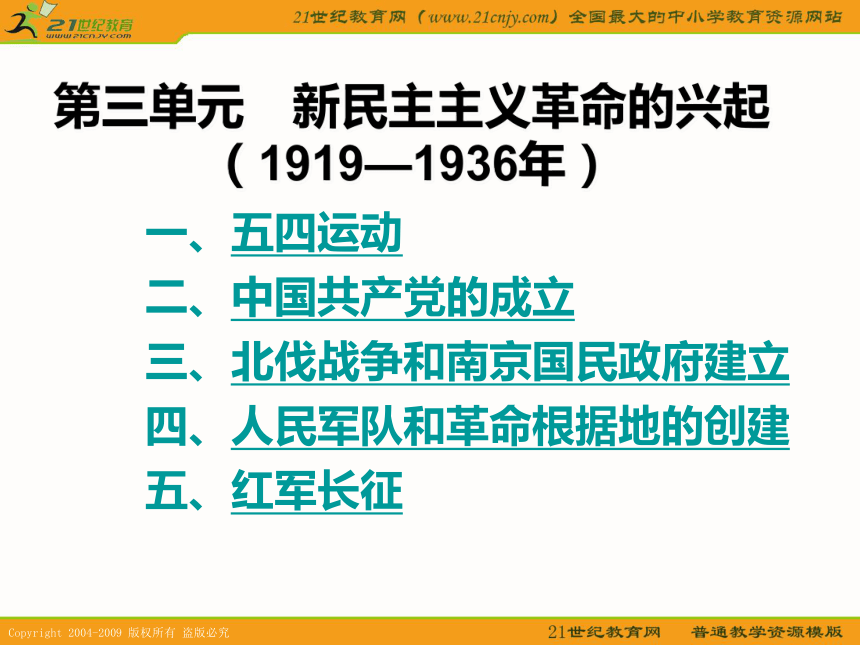 21世纪教育
www.21cnjy.com

21世纪教育网（www.21cnjy.com）全国最大的中小学教育资源网站

第三单元　新民主主义革命的兴起
（1919—1936年）

一、五四运动
二、中国共产党的成立
三、北伐战争和南京国民政府建立
四、人民军队和革命根据地的创建
五、红军长征

Copyright 2004-2009 版权所有 盗版必究

21世纪教育网　普通教学资源模版